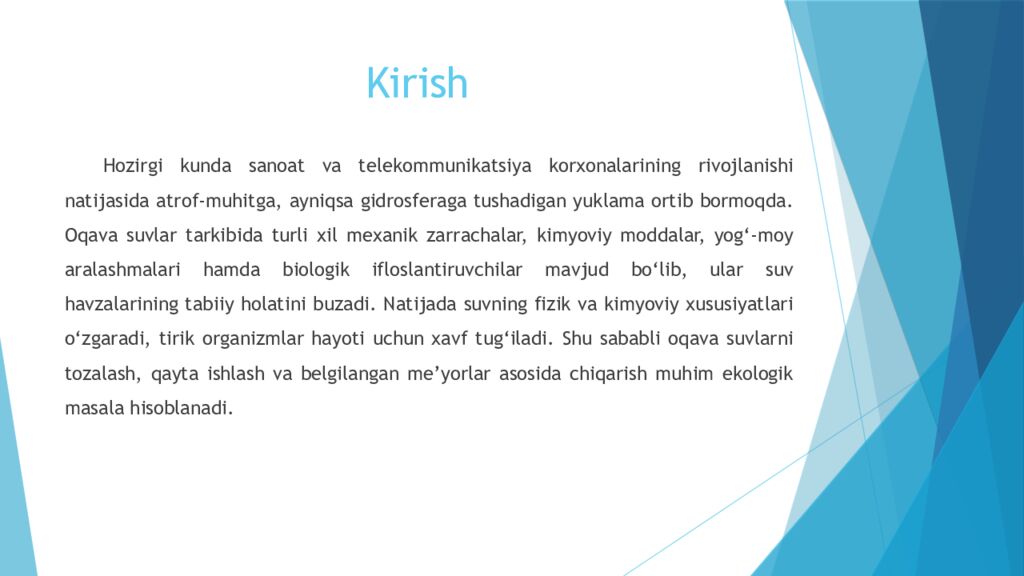 Kirish

Hozirgi kunda sanoat va telekommunikatsiya korxonalarining rivojlanishi natijasida atrof-muhitga, ayniqsa gidrosferaga tushadigan yuklama ortib bormoqda. Oqava suvlar tarkibida turli xil mexanik zarrachalar, kimyoviy moddalar, yog‘-moy aralashmalari hamda biologik ifloslantiruvchilar mavjud bo‘lib, ular suv havzalarining tabiiy holatini buzadi. Natijada suvning fizik va kimyoviy xususiyatlari o‘zgaradi, tirik organizmlar hayoti uchun xavf tug‘iladi. Shu sababli oqava suvlarni tozalash, qayta ishlash va belgilangan me’yorlar asosida chiqarish muhim ekologik masala hisoblanadi.